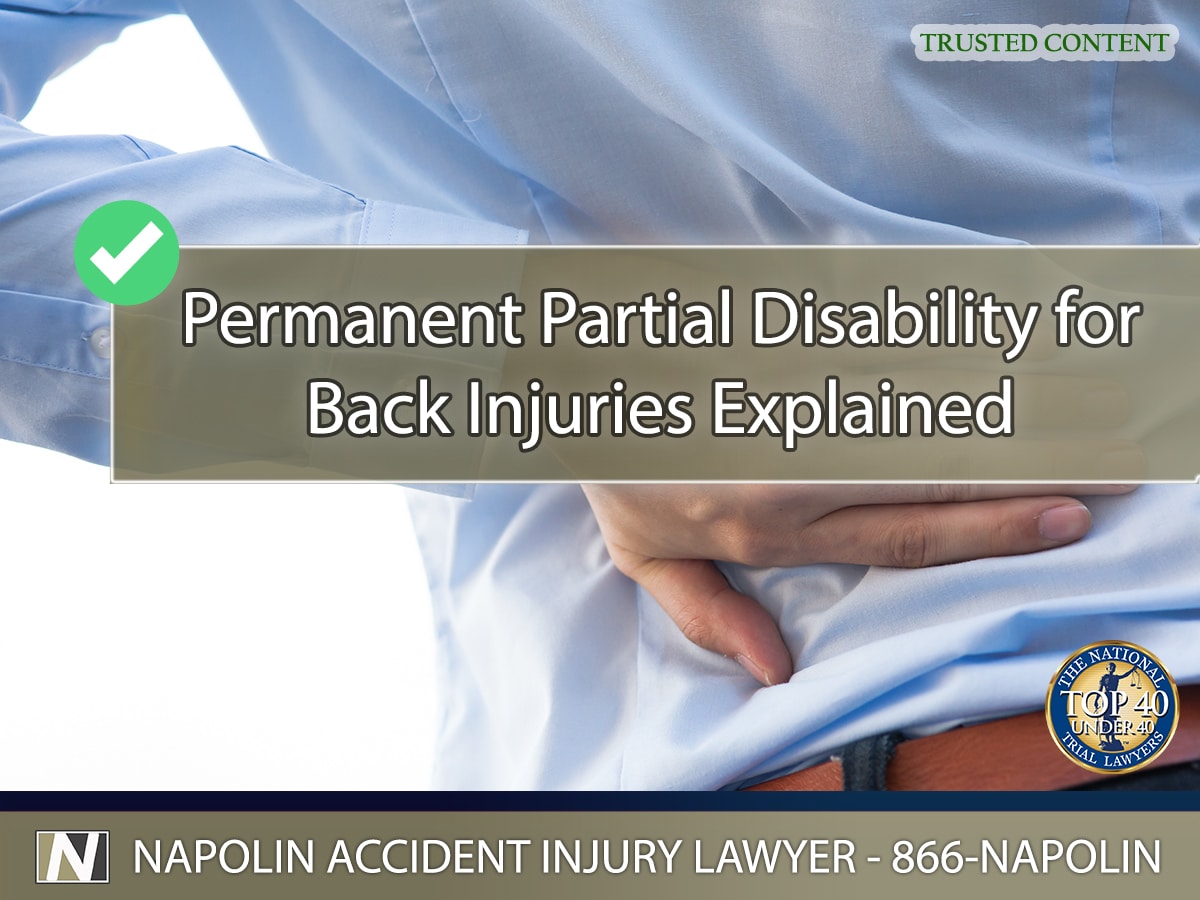 TRUSTED CONTENT

Permanent Partial Disability for Back Injuries Explained

THE NATIONAL
TOP 40
UNDER 40
TRIAL LAWYERS

N

NAPOLIN ACCIDENT INJURY LAWYER - 866-NAPOLIN